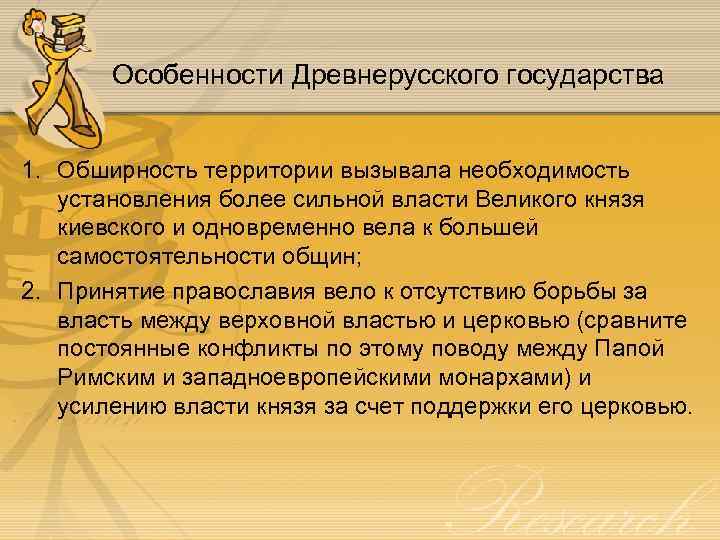 Особенности Древнерусского государства

1. Обширность территории вызывала необходимость установления более сильной власти Великого князя киевского и одновременно вела к большей самостоятельности общин;

2. Принятие православия вело к отсутствию борьбы за власть между верховной властью и церковью (сравните постоянные конфликты по этому поводу между Папой Римским и западноевропейскими монархами) и усилению власти князя за счет поддержки его церковью.

Research